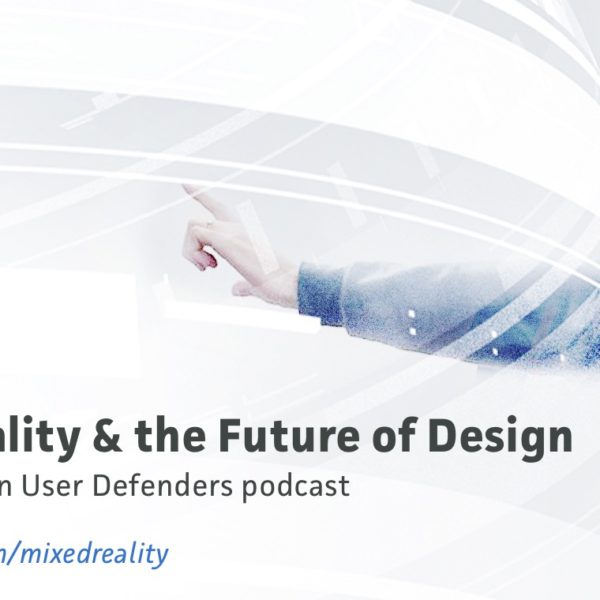 ality & the Future of Design
n User Defenders podcast

n/mixedreality